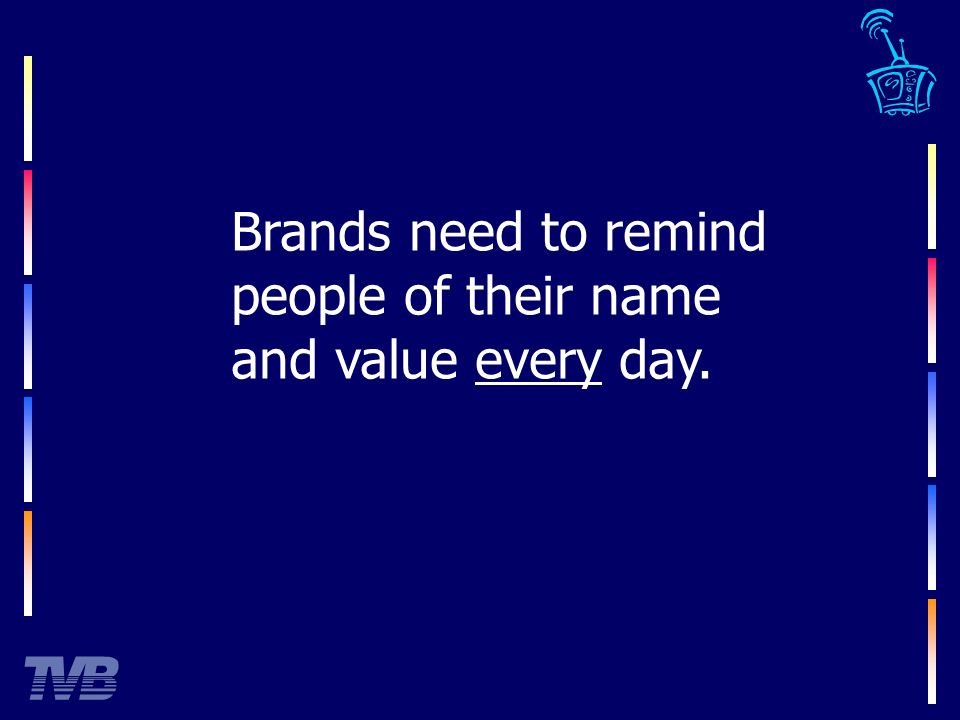 Brands need to remind people of their name and value every day.

TVB